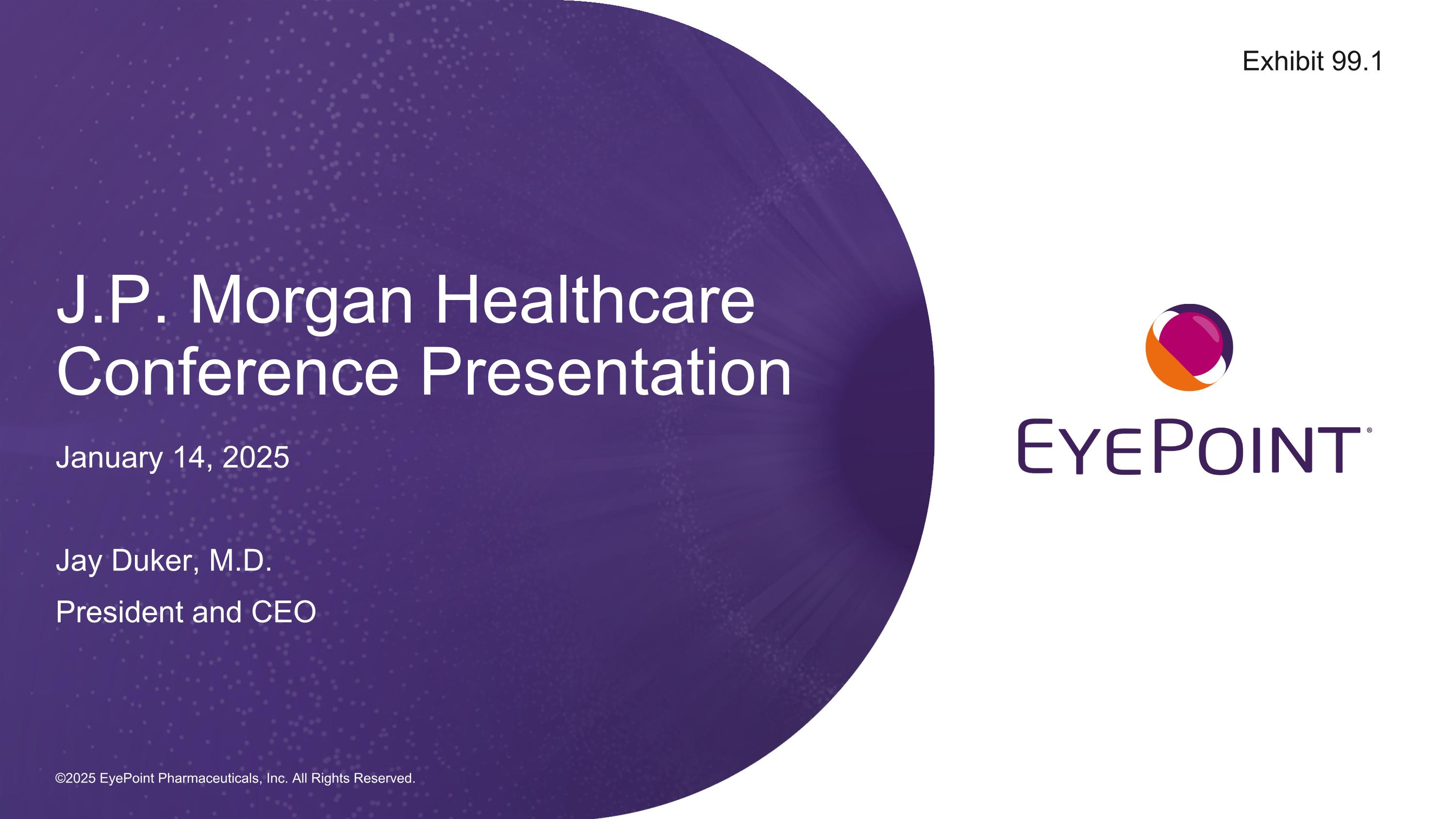 Exhibit 99.1

J.P. Morgan Healthcare Conference Presentation

January 14, 2025

Jay Duker, M.D.

President and CEO

EYEPOINT®

©2025 EyePoint Pharmaceuticals, Inc. All Rights Reserved.